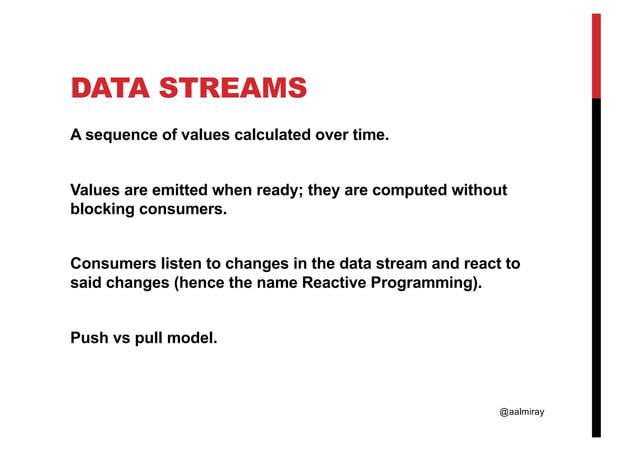 DATA STREAMS

A sequence of values calculated over time.

Values are emitted when ready; they are computed without blocking consumers.

Consumers listen to changes in the data stream and react to said changes (hence the name Reactive Programming).

Push vs pull model.

@aalmiray